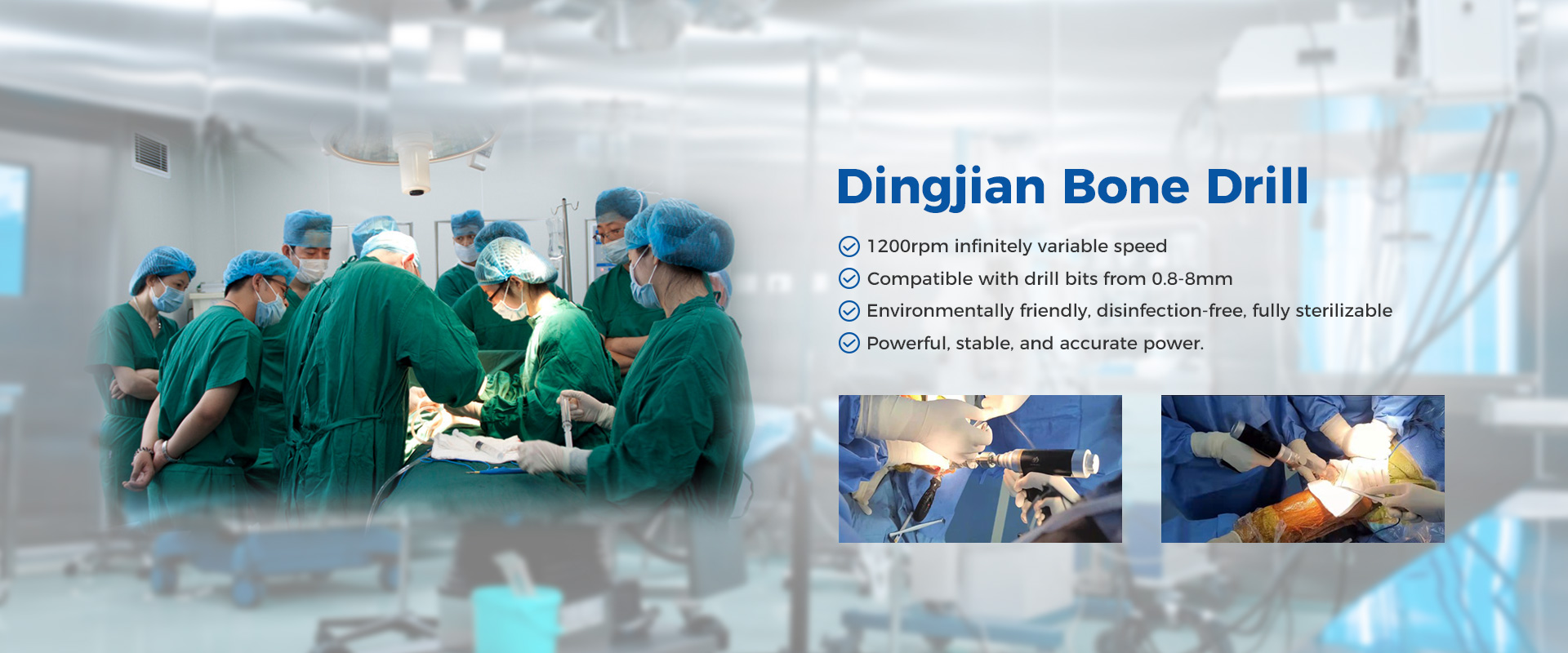 Dingjian Bone Drill

1200rpm infinitely variable speed

Compatible with drill bits from 0.8-8mm

Environmentally friendly, disinfection-free, fully sterilizable

Powerful, stable, and accurate power.